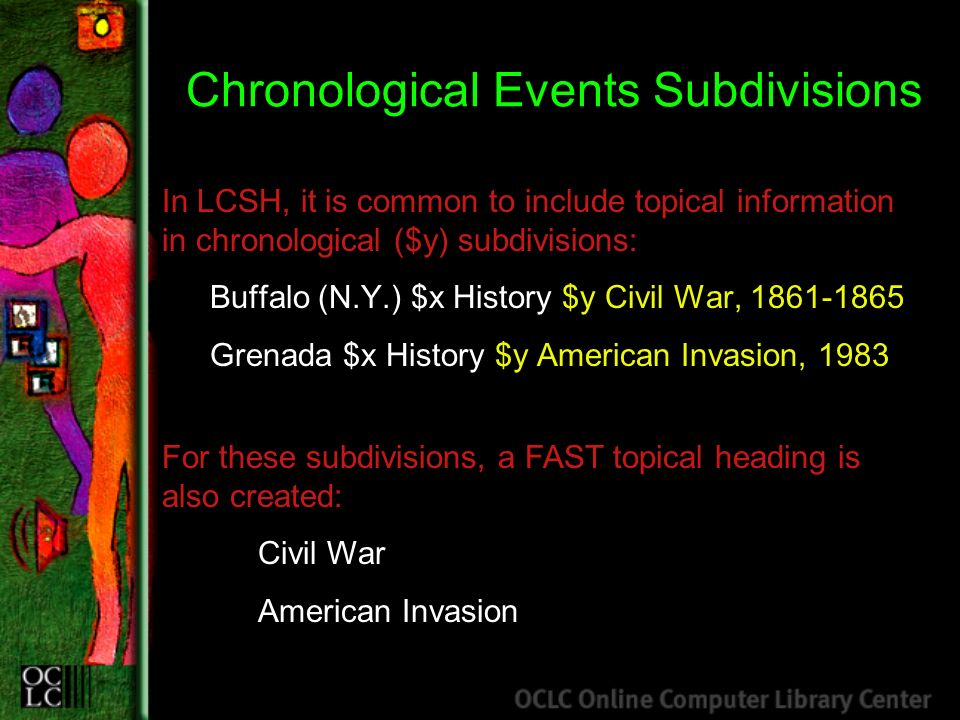 Chronological Events Subdivisions

In LCSH, it is common to include topical information in chronological (\$y) subdivisions:

Buffalo (N.Y.) \$x History \$y Civil War, 1861-1865

Grenada \$x History \$y American Invasion, 1983

For these subdivisions, a FAST topical heading is also created:

Civil War

American Invasion

OCLC

OCLC Online Computer Library Center